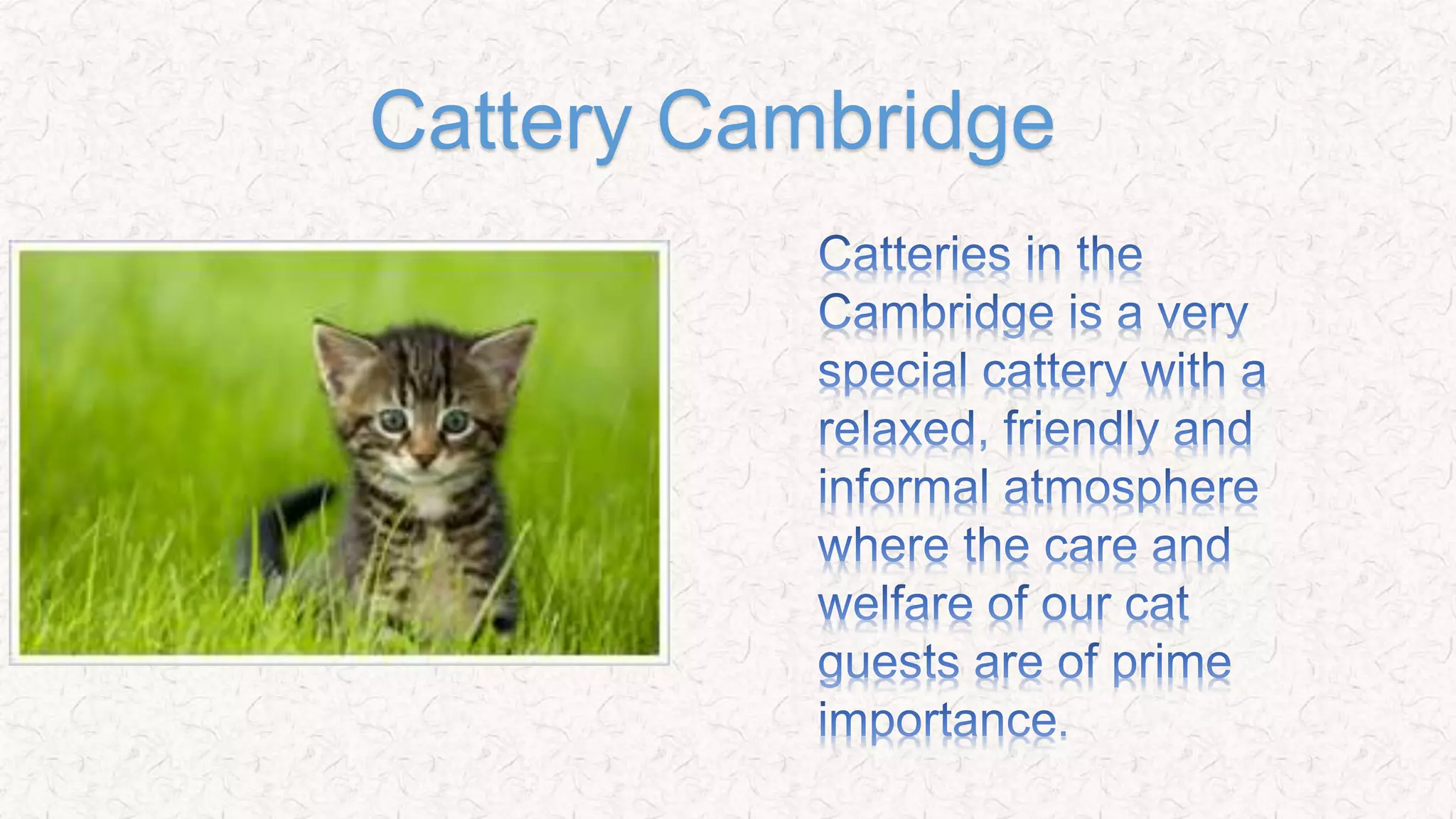 Cattery Cambridge

Catteries in the Cambridge is a very special cattery with a relaxed, friendly and informal atmosphere where the care and welfare of our cat guests are of prime importance.